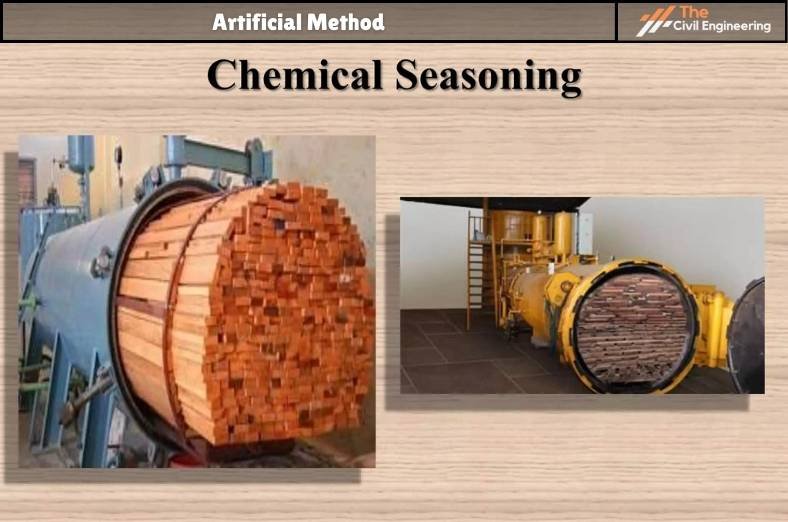 Artificial Method

The Civil Engineering

Chemical Seasoning